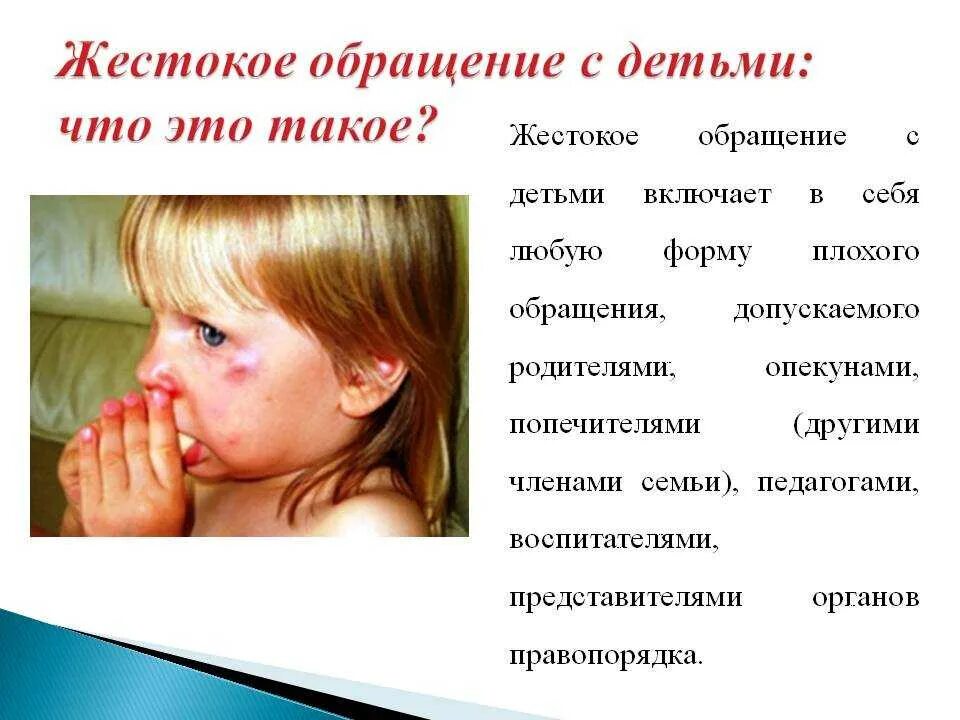 Жестокое обращение с детьми: что это такое?

Жестокое обращение с детьми включает в себя любую форму плохого обращения, допускаемого родителями, опекунами, попечителями (другими членами семьи), педагогами, воспитателями, представителями органов правопорядка.